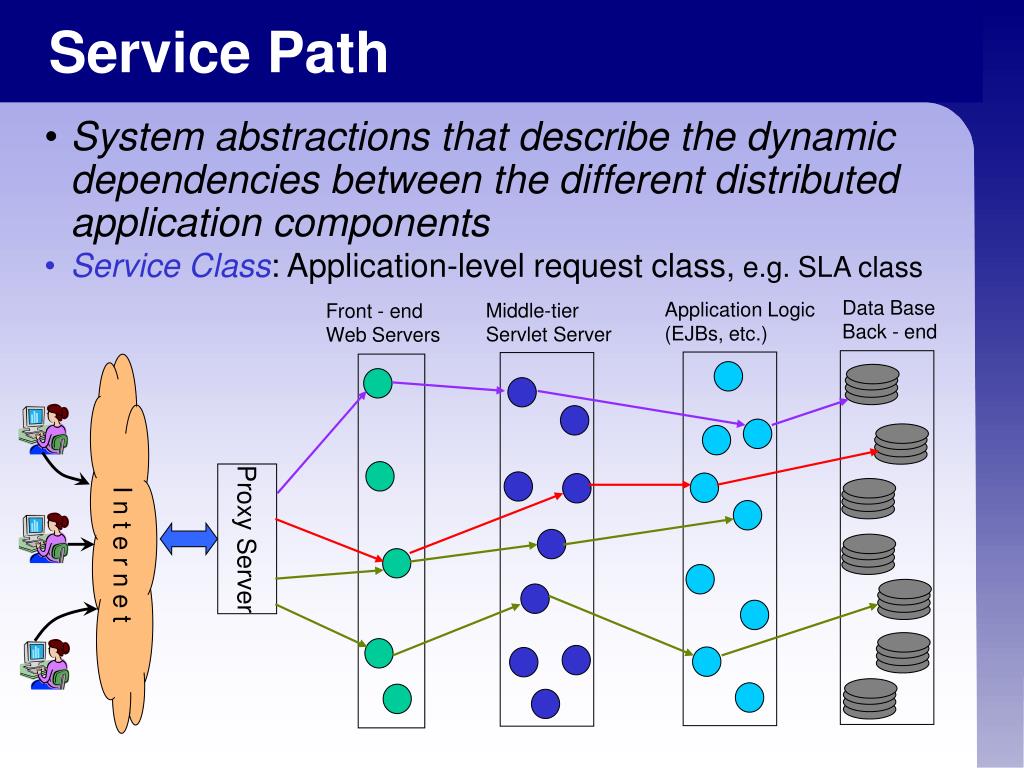 Service Path

• System abstractions that describe the dynamic dependencies between the different distributed application components

• Service Class: Application-level request class, e.g. SLA class

Front - end Web Servers

Middle-tier Servlet Server

Application Logic (EJBs, etc.)

Data Base Back - end

Internet

Proxy Server